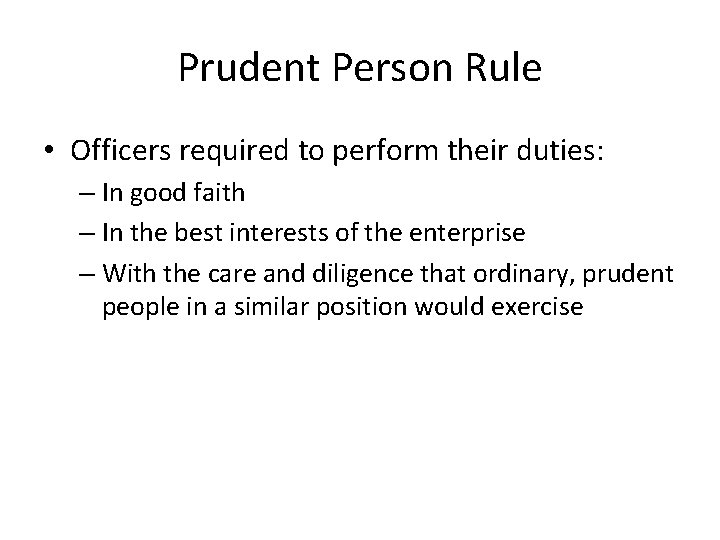 Prudent Person Rule

• Officers required to perform their duties:
– In good faith
– In the best interests of the enterprise
– With the care and diligence that ordinary, prudent people in a similar position would exercise